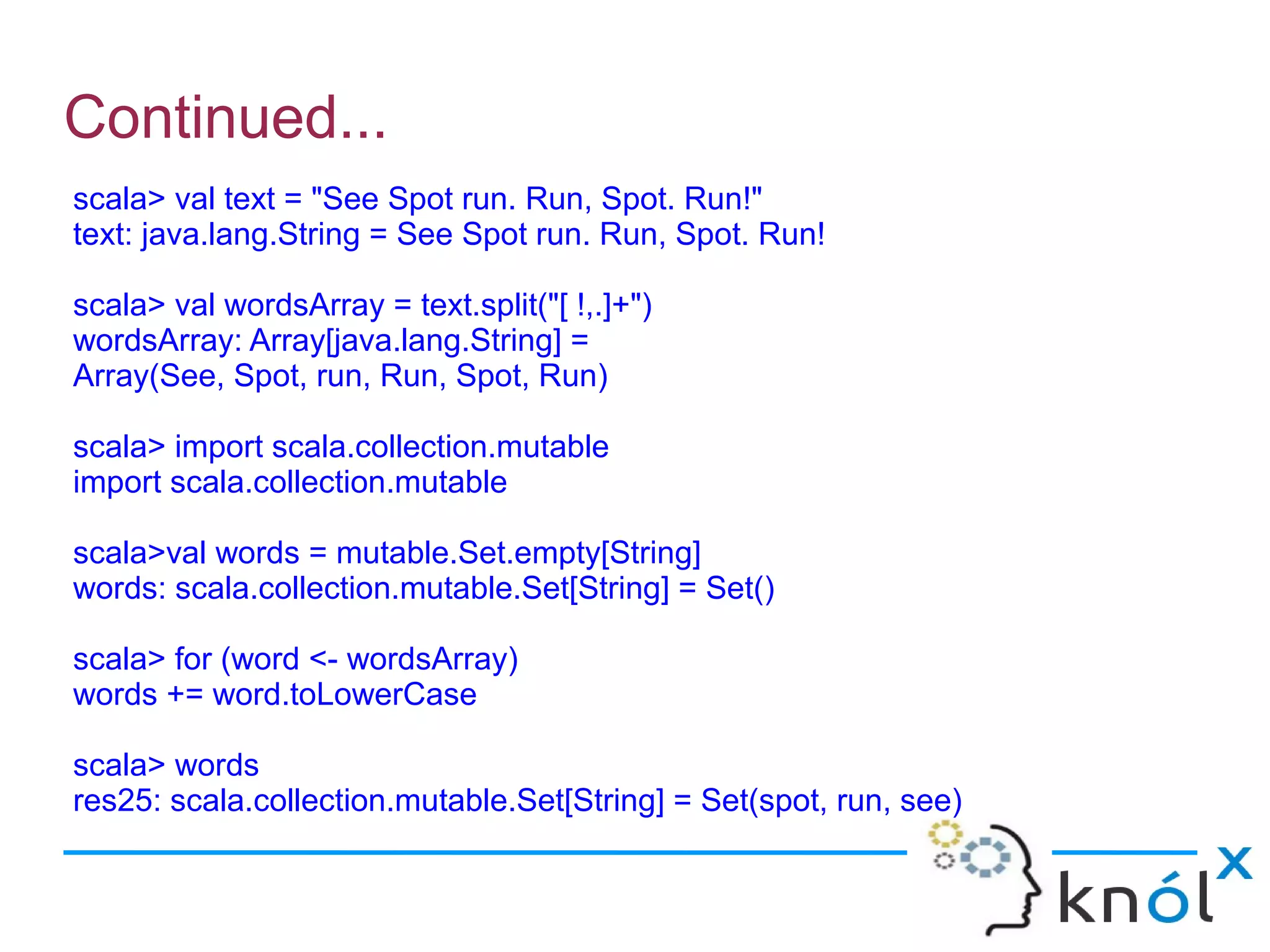 Continued...

scala> val text = "See Spot run. Run, Spot. Run!"
text: java.lang.String = See Spot run. Run, Spot. Run!

scala> val wordsArray = text.split("[ !,.]+")
wordsArray: Array[java.lang.String] =
Array(See, Spot, run, Run, Spot, Run)

scala> import scala.collection.mutable
import scala.collection.mutable

scala>val words = mutable.Set.empty[String]
words: scala.collection.mutable.Set[String] = Set()

scala> for (word <- wordsArray)
words += word.toLowerCase

scala> words
res25: scala.collection.mutable.Set[String] = Set(spot, run, see)

knólx